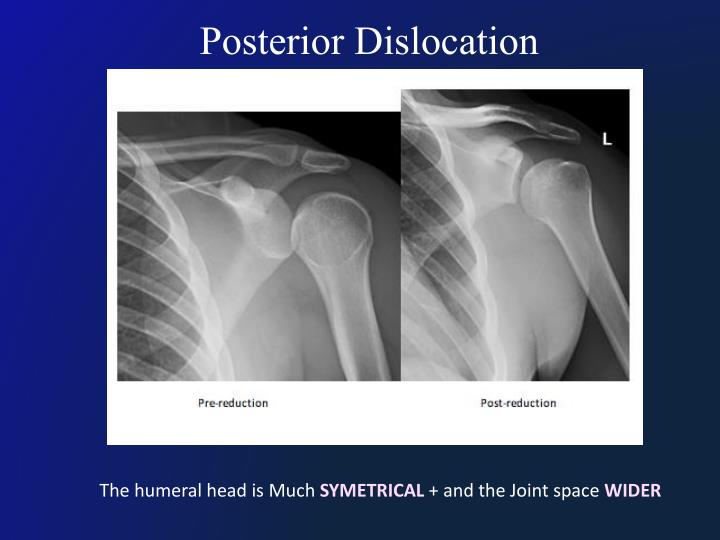 Posterior Dislocation

L

Pre-reduction

Post-reduction

The humeral head is Much SYMETRICAL + and the Joint space WIDER